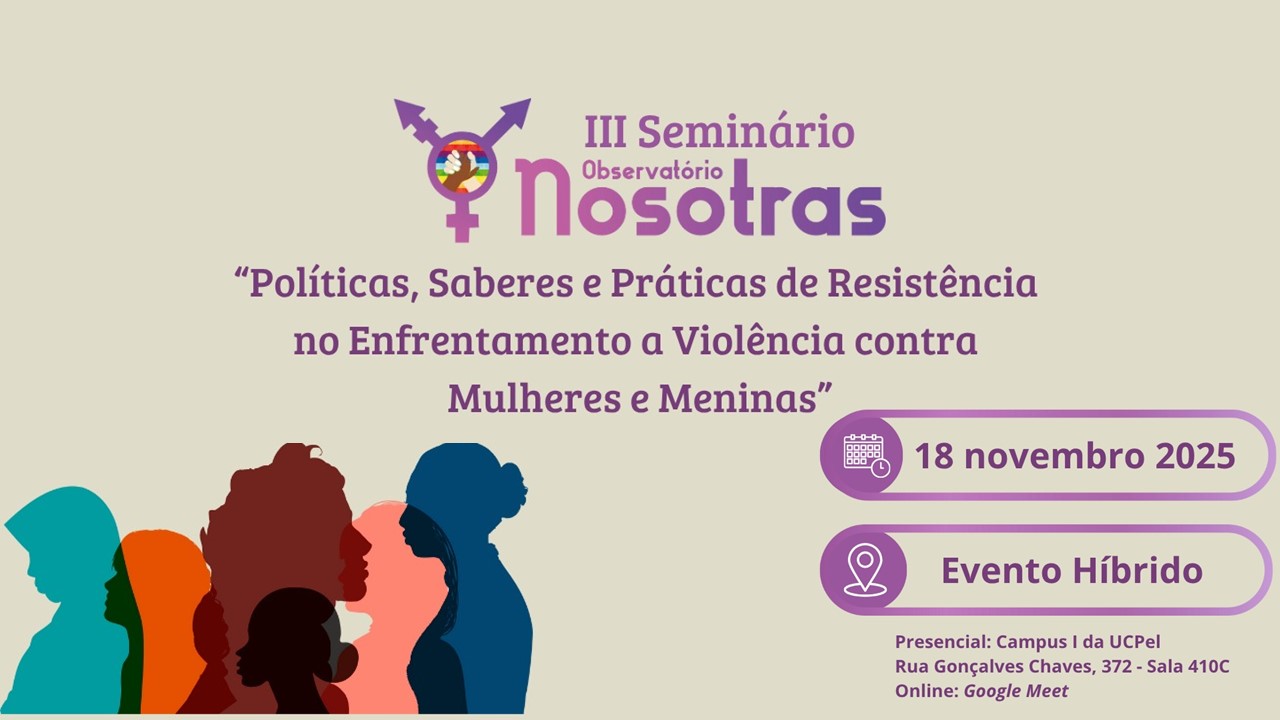 III Seminário
Observatório
Nosotras

“Políticas, Saberes e Práticas de Resistência no Enfrentamento a Violência contra Mulheres e Meninas”

18 novembro 2025

Evento Híbrido

Presencial: Campus I da UCPel
Rua Gonçalves Chaves, 372 - Sala 410C
Online: Google Meet